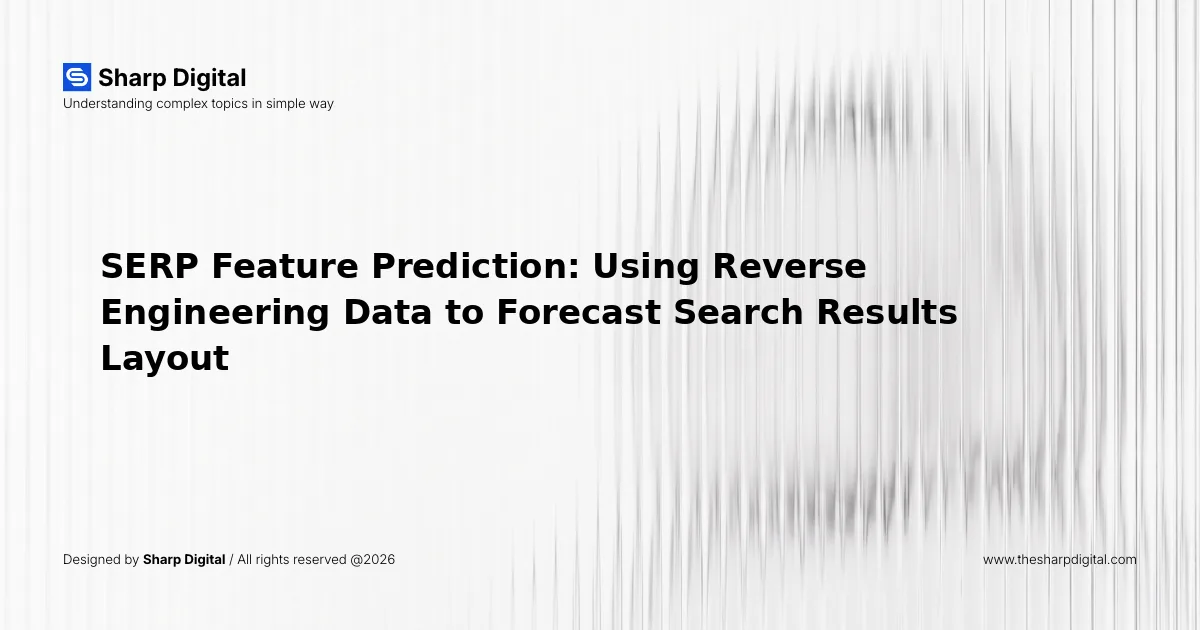 Sharp Digital
Understanding complex topics in simple way

SERP Feature Prediction: Using Reverse Engineering Data to Forecast Search Results Layout

Designed by Sharp Digital / All rights reserved @2026

www.thesharpdigital.com